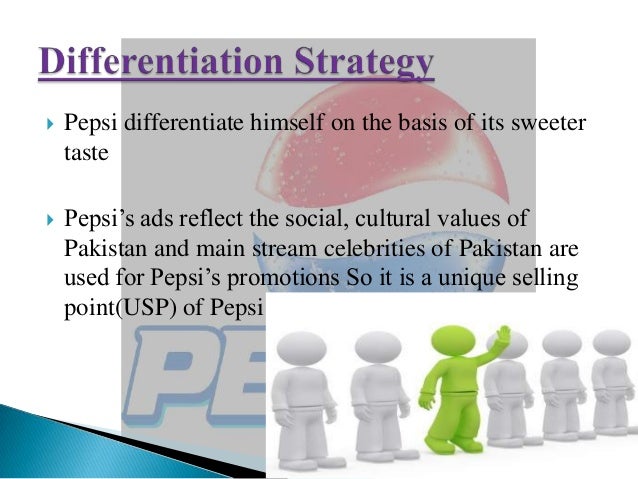 Differentiation Strategy

Pepsi differentiate himself on the basis of its sweeter taste

Pepsi's ads reflect the social, cultural values of Pakistan and main stream celebrities of Pakistan are used for Pepsi's promotions So it is a unique selling point(USP) of Pepsi

PE